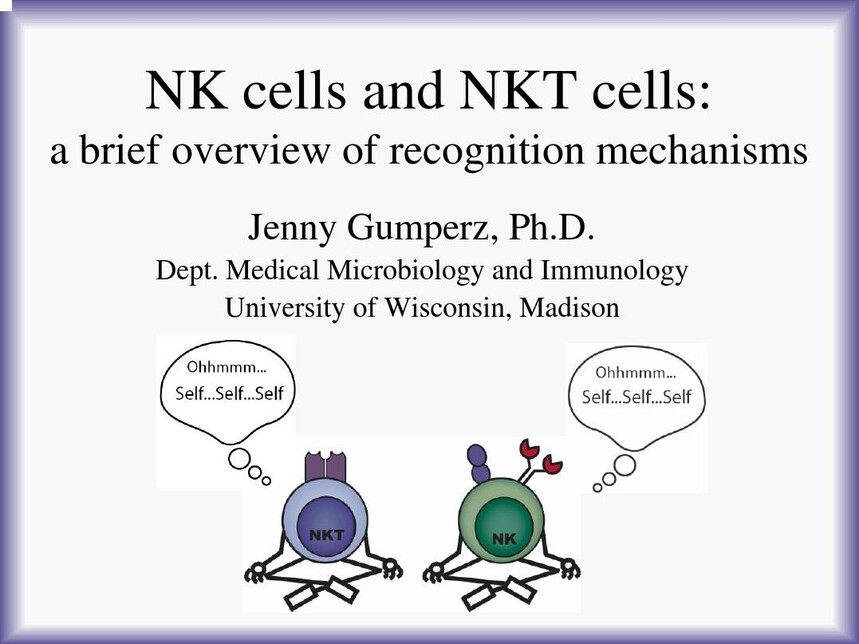 NK cells and NKT cells:
a brief overview of recognition mechanisms

Jenny Gumperz, Ph.D.
Dept. Medical Microbiology and Immunology
University of Wisconsin, Madison

Ohhmmm...
Self...Self...Self

Ohhmmm...
Self...Self...Self

NKT

NK